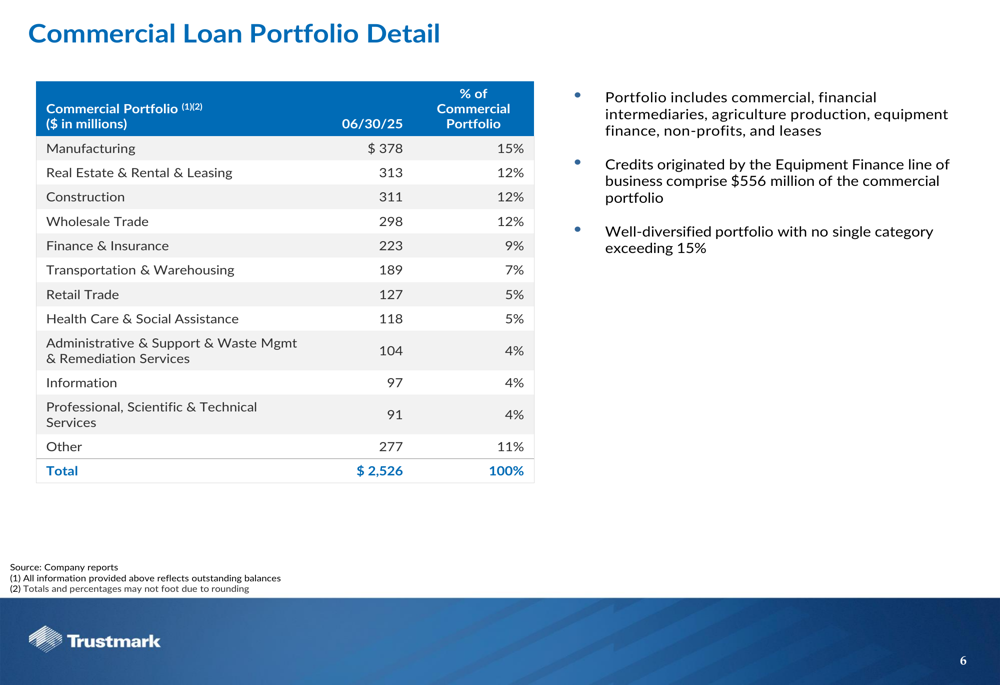 Commercial Loan Portfolio Detail

| Commercial Portfolio $^{(1)(2)}$ ($ in millions) | 06/30/25 | % of Commercial Portfolio |
|---|---|---|
| Manufacturing | $ 378 | 15% |
| Real Estate & Rental & Leasing | 313 | 12% |
| Construction | 311 | 12% |
| Wholesale Trade | 298 | 12% |
| Finance & Insurance | 223 | 9% |
| Transportation & Warehousing | 189 | 7% |
| Retail Trade | 127 | 5% |
| Health Care & Social Assistance | 118 | 5% |
| Administrative & Support & Waste Mgmt & Remediation Services | 104 | 4% |
| Information | 97 | 4% |
| Professional, Scientific & Technical Services | 91 | 4% |
| Other | 277 | 11% |
| Total | $ 2,526 | 100% |

• Portfolio includes commercial, financial intermediaries, agriculture production, equipment finance, non-profits, and leases

• Credits originated by the Equipment Finance line of business comprise $556 million of the commercial portfolio

• Well-diversified portfolio with no single category exceeding 15%

Source: Company reports
(1) All information provided above reflects outstanding balances
(2) Totals and percentages may not foot due to rounding

Trustmark

6